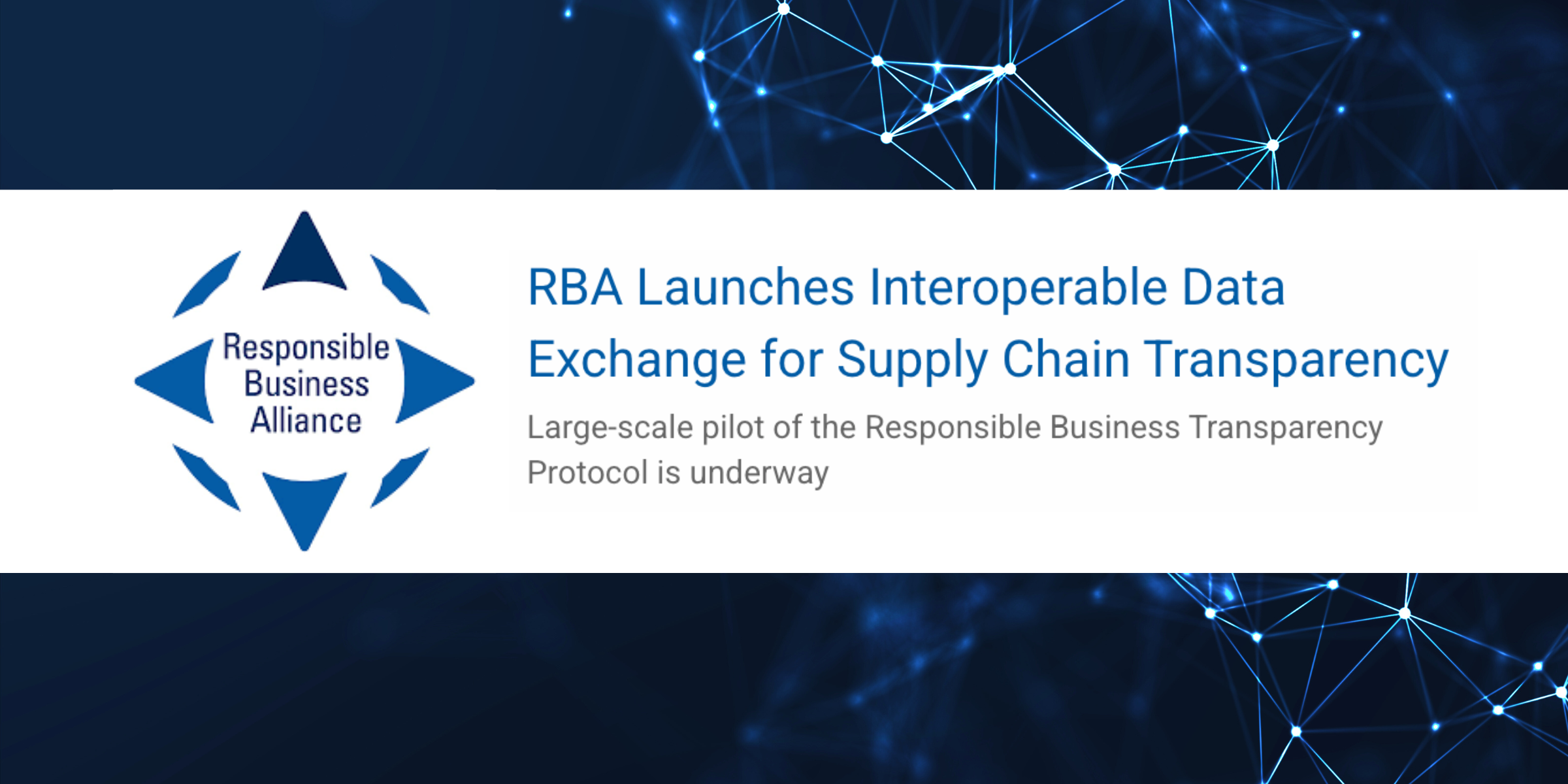 Responsible Business Alliance

RBA Launches Interoperable Data Exchange for Supply Chain Transparency

Large-scale pilot of the Responsible Business Transparency Protocol is underway